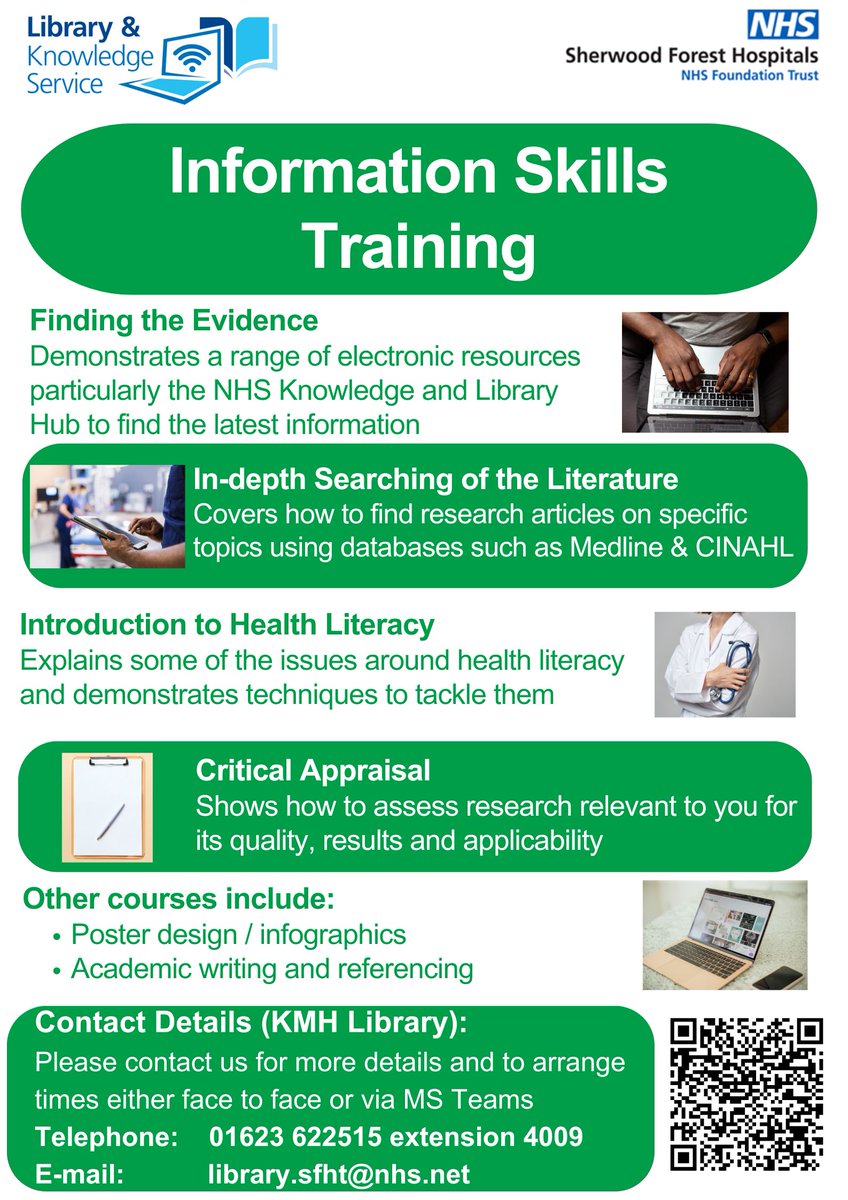 Library & Knowledge Service

NHS
Sherwood Forest Hospitals
NHS Foundation Trust

Information Skills Training

Finding the Evidence
Demonstrates a range of electronic resources particularly the NHS Knowledge and Library Hub to find the latest information

In-depth Searching of the Literature
Covers how to find research articles on specific topics using databases such as Medline & CINAHL

Introduction to Health Literacy
Explains some of the issues around health literacy and demonstrates techniques to tackle them

Critical Appraisal
Shows how to assess research relevant to you for its quality, results and applicability

Other courses include:
• Poster design / infographics
• Academic writing and referencing

Contact Details (KMH Library):
Please contact us for more details and to arrange times either face to face or via MS Teams
Telephone: 01623 622515 extension 4009
E-mail: library.sfht@nhs.net